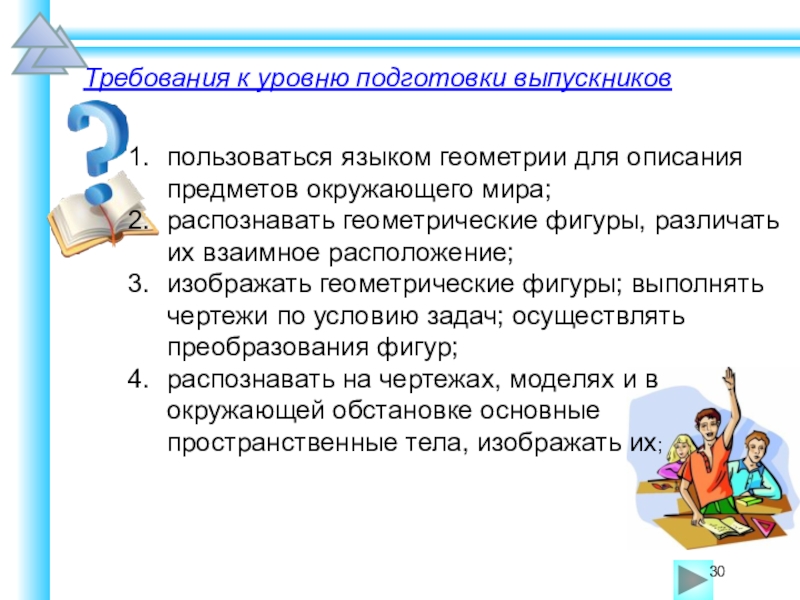 Требования к уровню подготовки выпускников

1. пользоваться языком геометрии для описания предметов окружающего мира;
2. распознавать геометрические фигуры, различать их взаимное расположение;
3. изображать геометрические фигуры; выполнять чертежи по условию задач; осуществлять преобразования фигур;
4. распознавать на чертежах, моделях и в окружающей обстановке основные пространственные тела, изображать их;

30